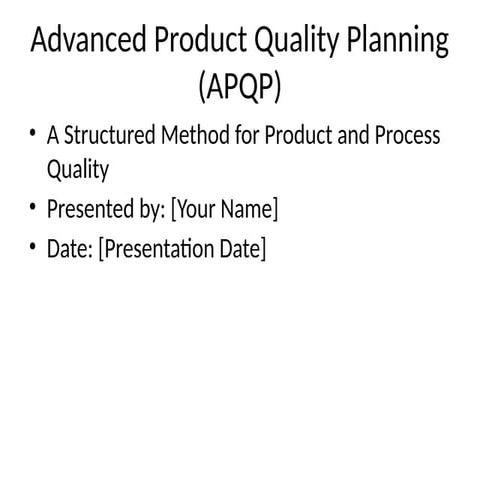 Advanced Product Quality Planning (APQP)

• A Structured Method for Product and Process Quality
• Presented by: [Your Name]
• Date: [Presentation Date]